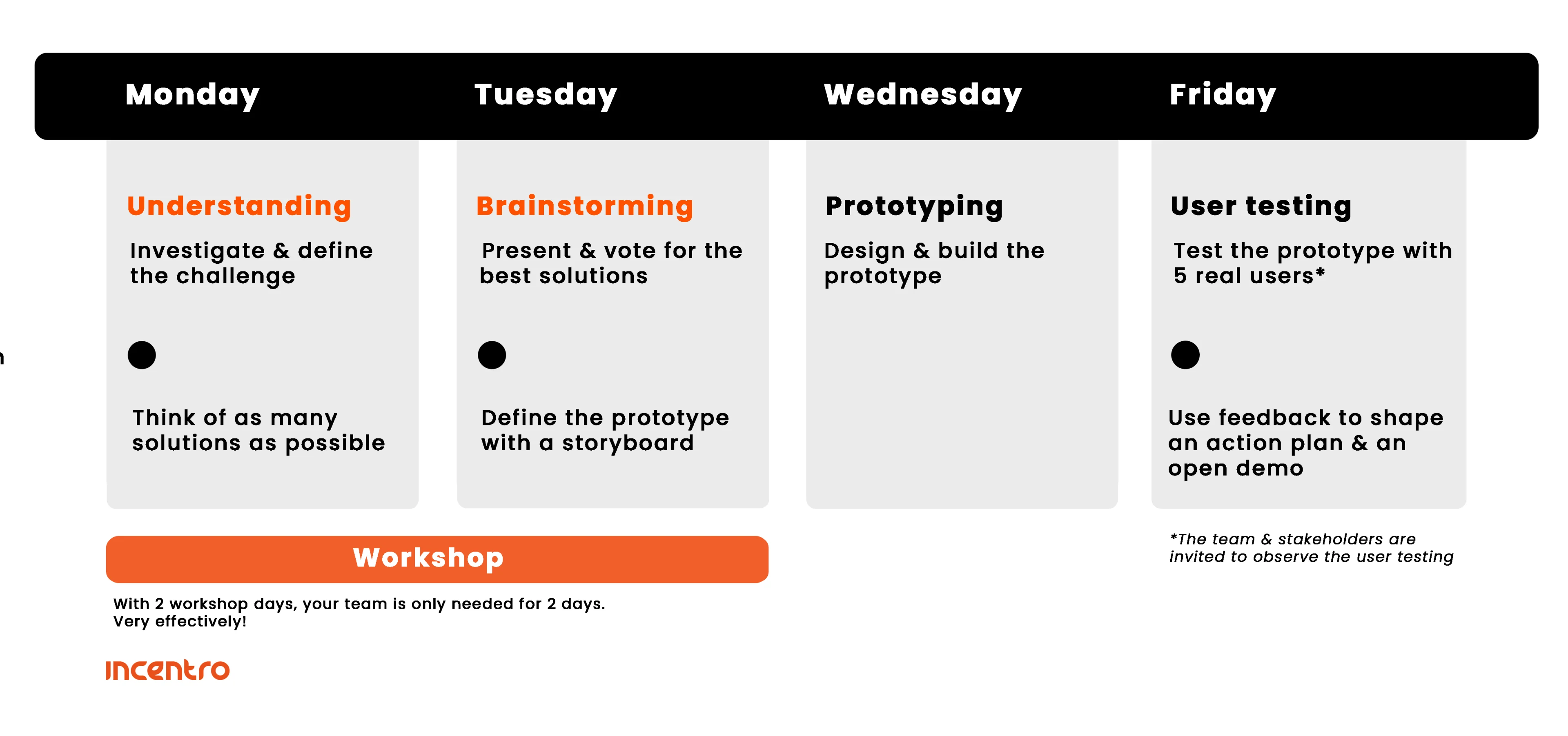 Monday

Understanding

Investigate & define the challenge

Think of as many solutions as possible

Tuesday

Brainstorming

Present & vote for the best solutions

Define the prototype with a storyboard

Wednesday

Prototyping

Design & build the prototype

Friday

User testing

Test the prototype with 5 real users*

Use feedback to shape an action plan & an open demo

Workshop

With 2 workshop days, your team is only needed for 2 days. Very effectively!

*The team & stakeholders are invited to observe the user testing

incentro